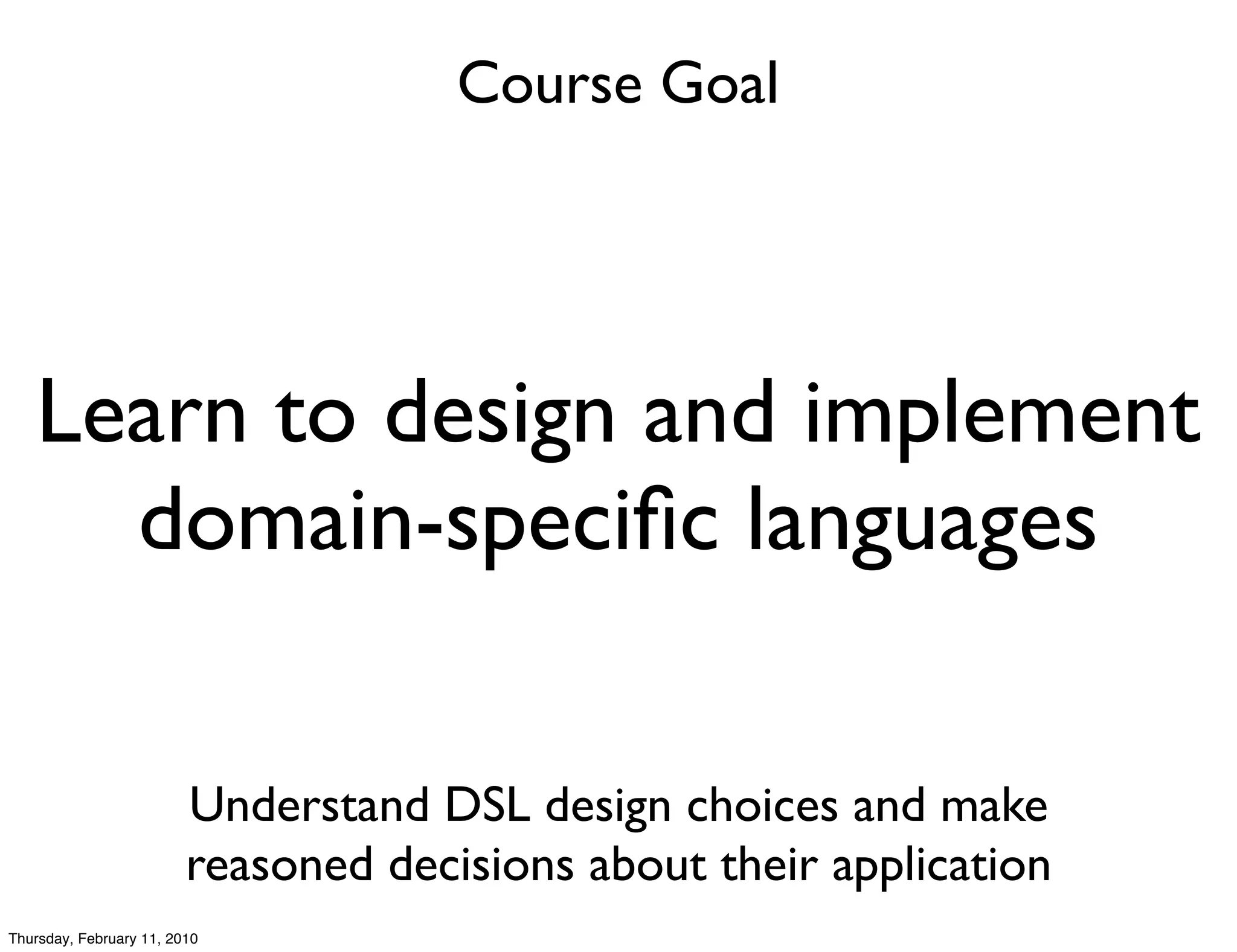 Course Goal

Learn to design and implement domain-specific languages

Understand DSL design choices and make reasoned decisions about their application

Thursday, February 11, 2010